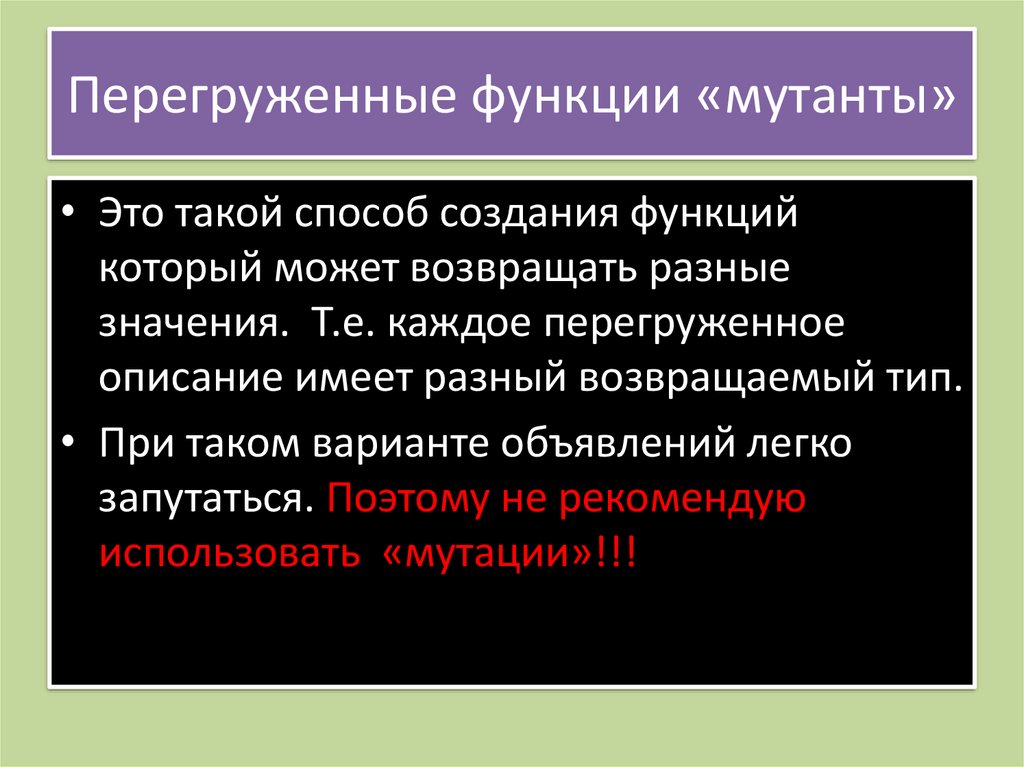 Перегруженные функции «мутанты»

• Это такой способ создания функций который может возвращать разные значения. Т.е. каждое перегруженное описание имеет разный возвращаемый тип.

• При таком варианте объявлений легко запутаться. Поэтому не рекомендую использовать «мутации»!!!